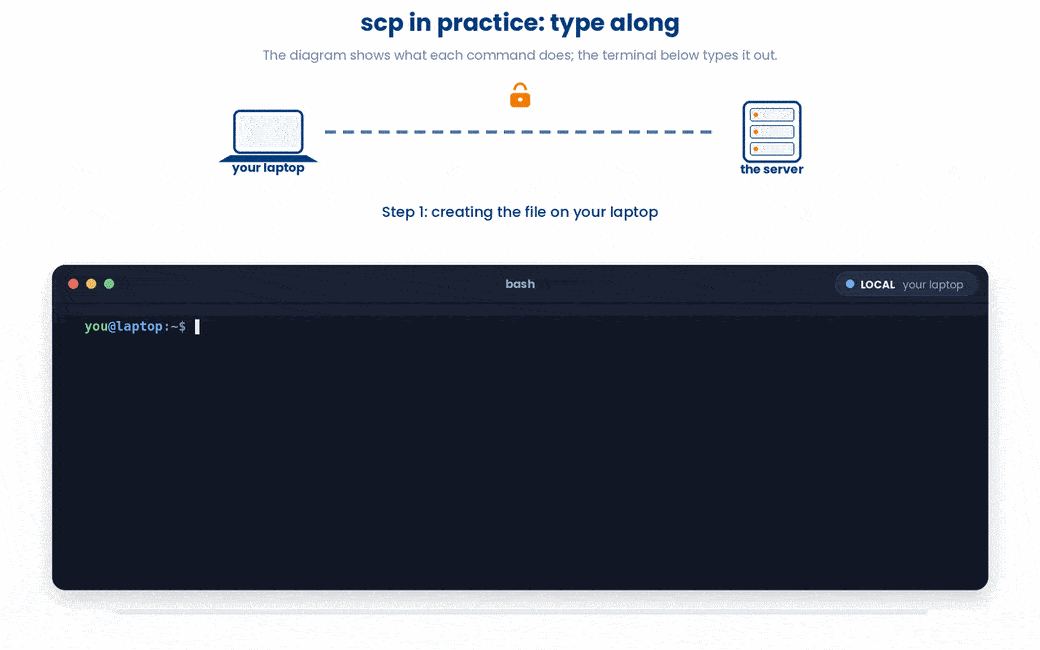 scp in practice: type along

The diagram shows what each command does; the terminal below types it out.

your laptop

the server

Step 1: creating the file on your laptop

bash

LOCAL your laptop

you@laptop:~$